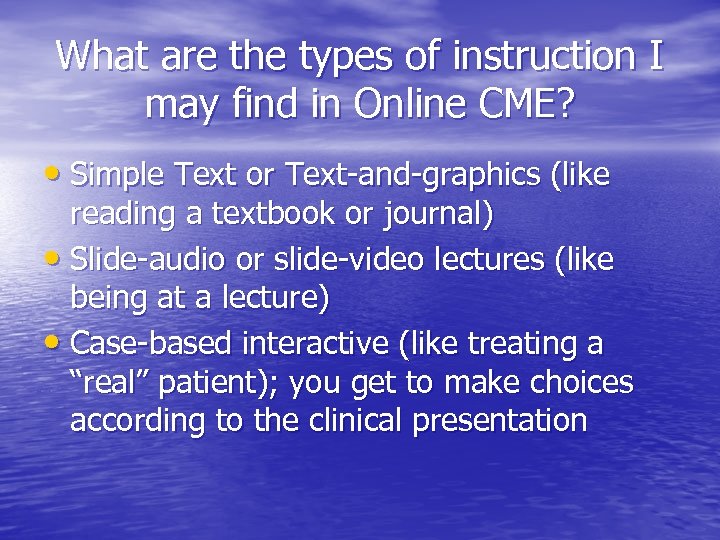 What are the types of instruction I may find in Online CME?

• Simple Text or Text-and-graphics (like reading a textbook or journal)
• Slide-audio or slide-video lectures (like being at a lecture)
• Case-based interactive (like treating a “real” patient); you get to make choices according to the clinical presentation